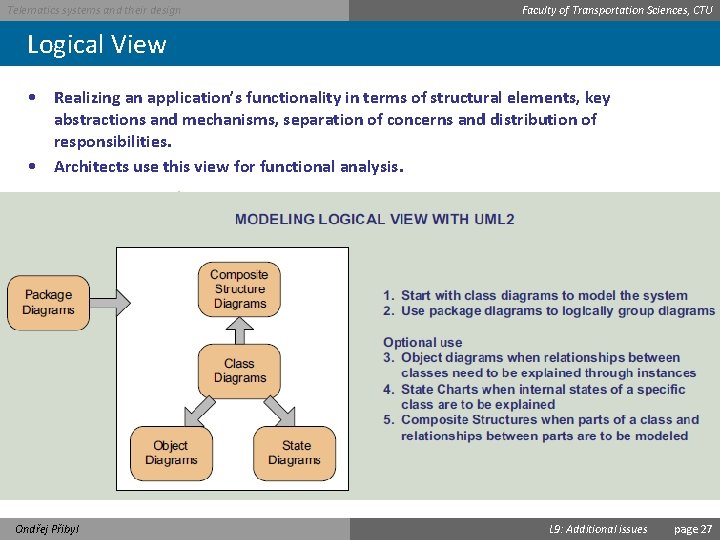 Telematics systems and their design

Faculty of Transportation Sciences, CTU

Logical View

• Realizing an application's functionality in terms of structural elements, key abstractions and mechanisms, separation of concerns and distribution of responsibilities.

• Architects use this view for functional analysis.

MODELING LOGICAL VIEW WITH UML2

Package Diagrams

Composte Structure Diagrams

Class Diagrams

Object Diagrams

State Diagrams

1. Start with class diagrams to model the system
2. Use package diagrams to logically group diagrams

Optional use
3. Object diagrams when relationships between classes need to be explained through instances
4. State Charts when internal states of a specific class are to be explained
5. Composite Structures when parts of a class and relationships between parts are to be modeled

Ondřej Přibyl

L9: Additional issues

page 27